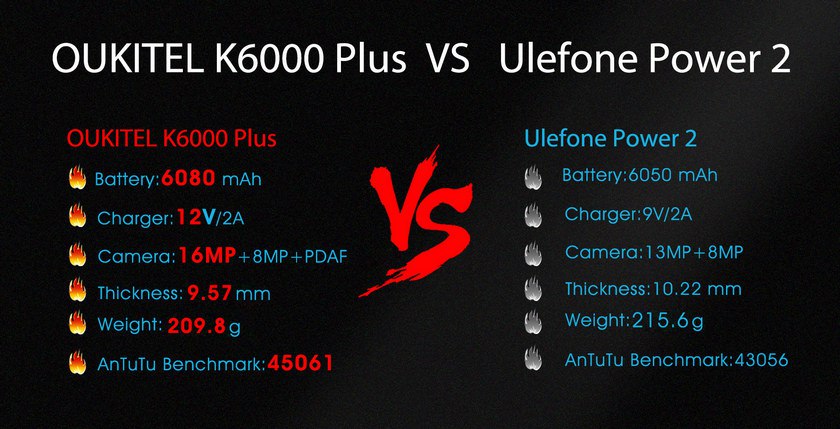 OUKITEL K6000 Plus VS Ulefone Power 2

OUKITEL K6000 Plus

Battery:6080 mAh

Charger:12V/2A

Camera:16MP+8MP+PDAF

Thickness: 9.57 mm

Weight: 209.8 g

AnTuTu Benchmark:45061

VS

Ulefone Power 2

Battery:6050 mAh

Charger:9V/2A

Camera:13MP+8MP

Thickness:10.22 mm

Weight:215.6g

AnTuTu Benchmark:43056